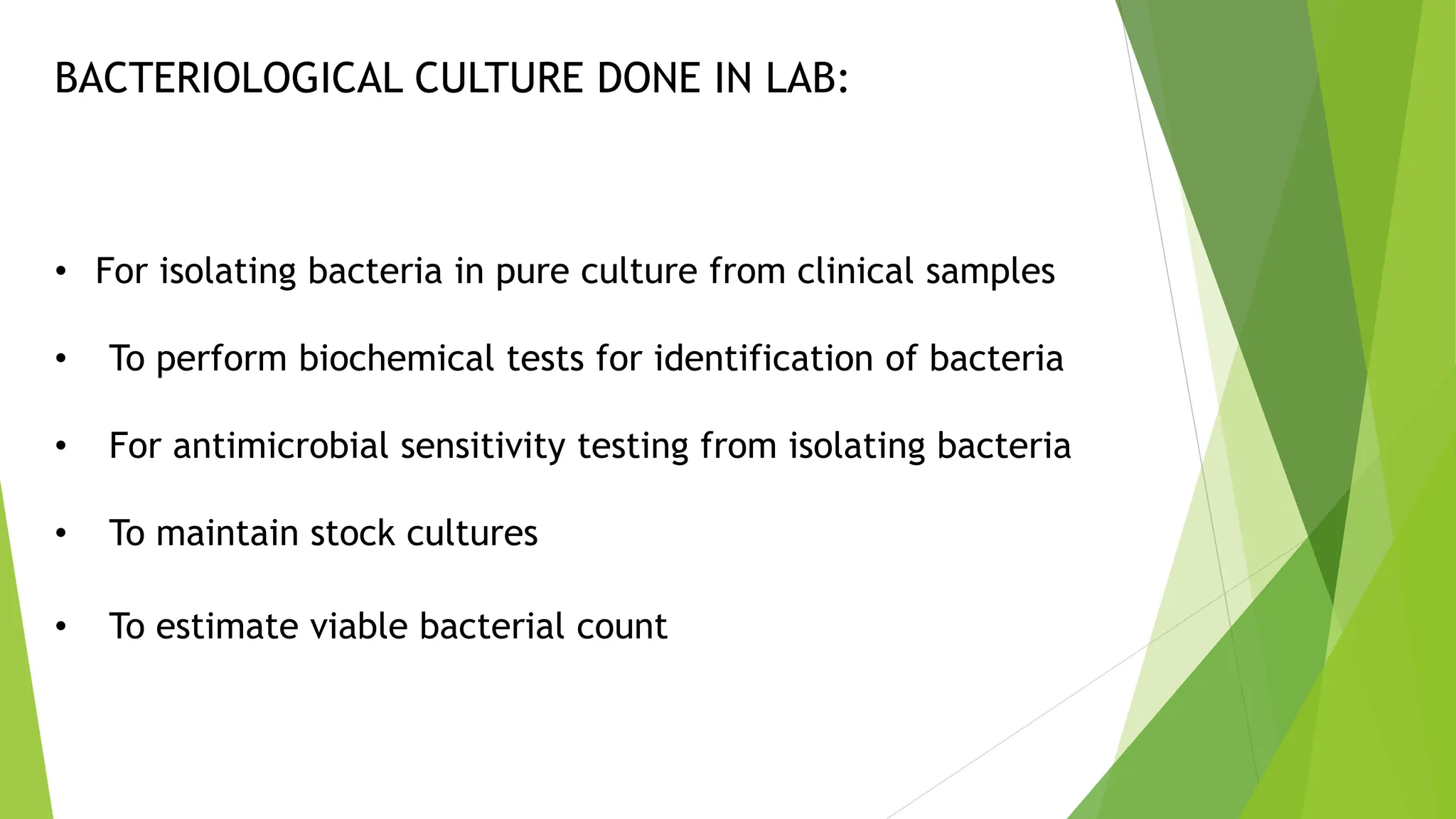 BACTERIOLOGICAL CULTURE DONE IN LAB:

• For isolating bacteria in pure culture from clinical samples

• To perform biochemical tests for identification of bacteria

• For antimicrobial sensitivity testing from isolating bacteria

• To maintain stock cultures

• To estimate viable bacterial count